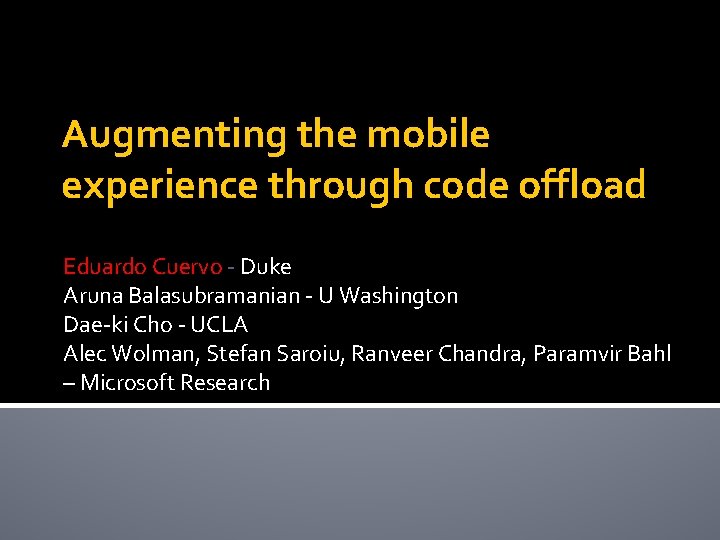 Augmenting the mobile experience through code offload

Eduardo Cuervo - Duke
Aruna Balasubramanian - U Washington
Dae-ki Cho - UCLA
Alec Wolman, Stefan Saroiu, Ranveer Chandra, Paramvir Bahl – Microsoft Research